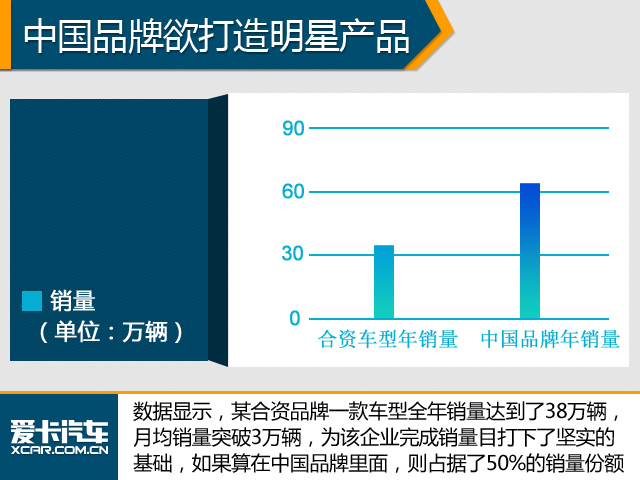 中国品牌欲打造明星产品

销量
（单位：万辆）

90
60
30
0
合资车型年销量
中国品牌年销量

爱卡汽车
XCAR.COM.CN

数据显示，某合资品牌一款车型全年销量达到了38万辆，月均销量突破3万辆，为该企业完成销量目打下了坚实的基础，如果算在中国品牌里面，则占据了50%的销量份额